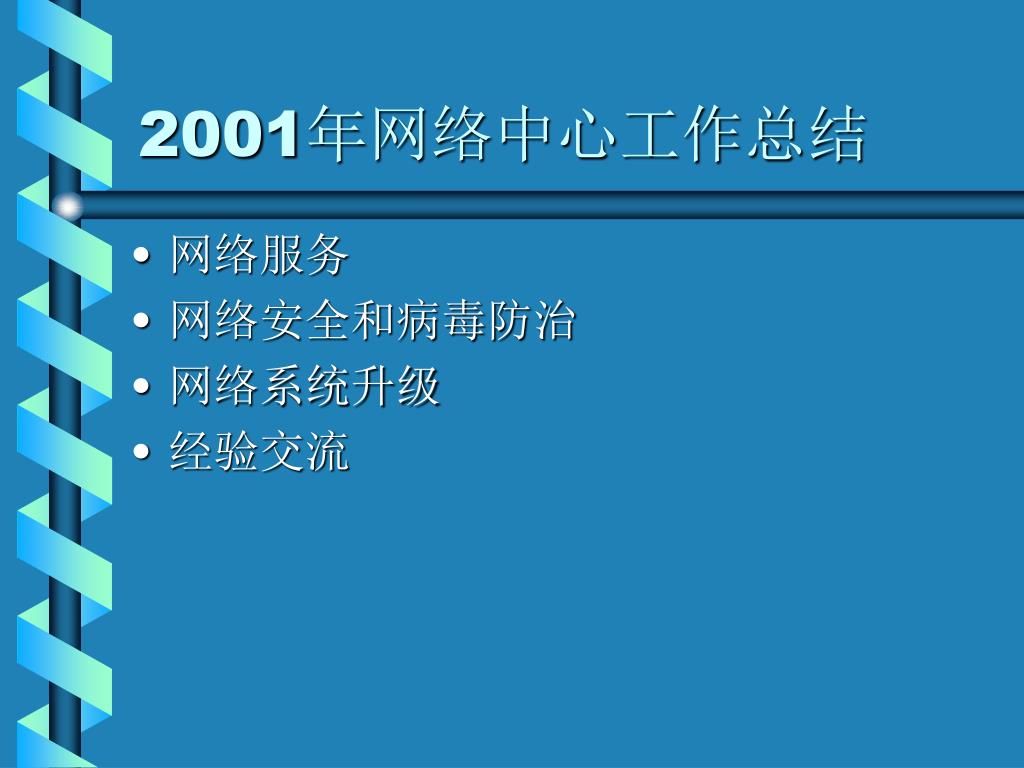 2001年网络中心工作总结

• 网络服务
• 网络安全和病毒防治
• 网络系统升级
• 经验交流